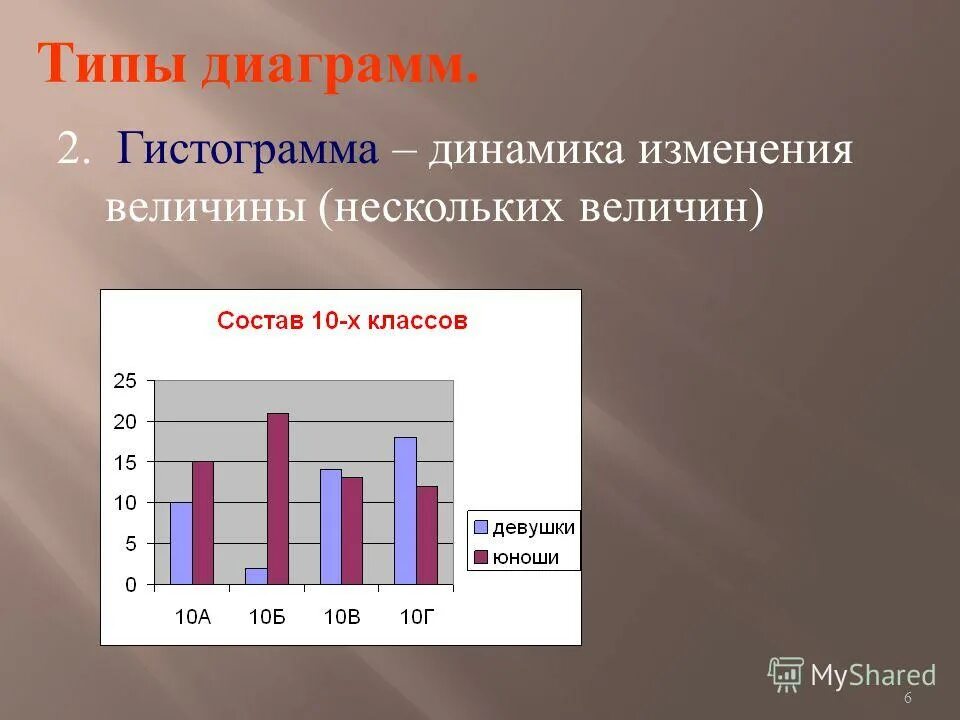 Типы диаграмм.

2. Гистограмма – динамика изменения величины (нескольких величин)

Состав 10-х классов

25
20
15
10
5
0

10А
10Б
10В
10Г

девушки
юноши

MyShared

6